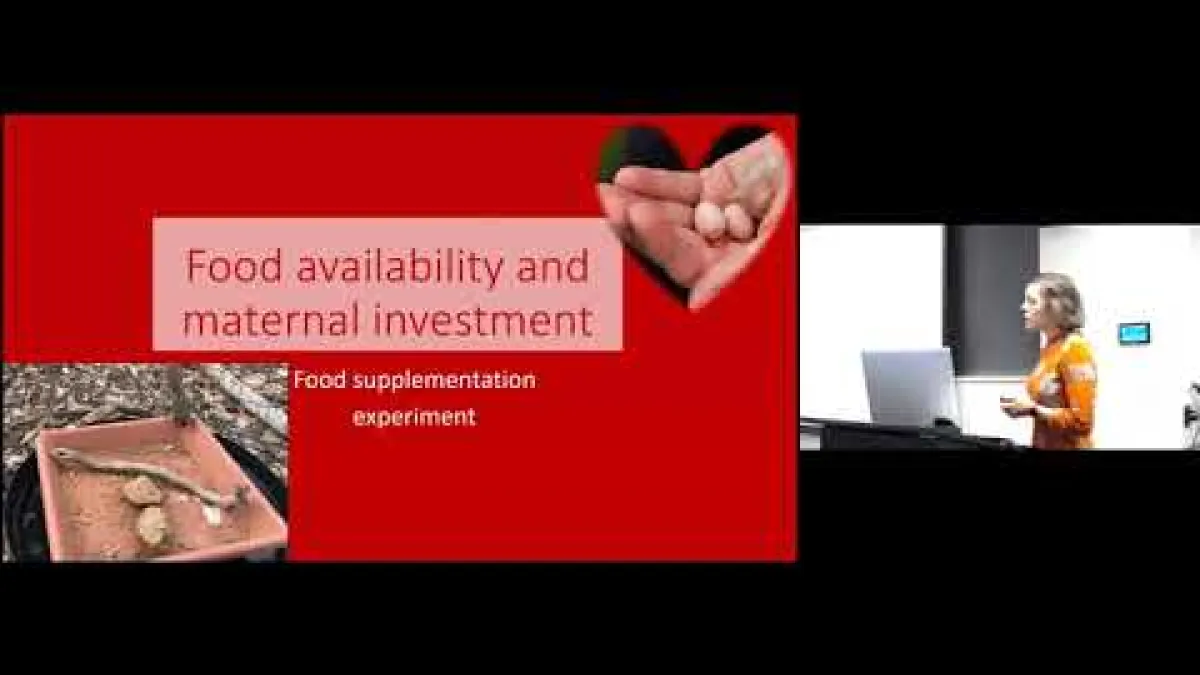 Food availability and maternal investment

Food supplementation experiment